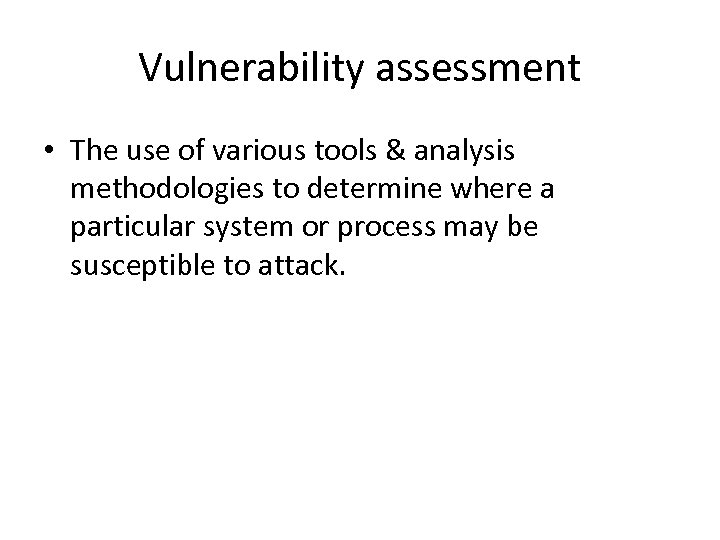 Vulnerability assessment

• The use of various tools & analysis methodologies to determine where a particular system or process may be susceptible to attack.